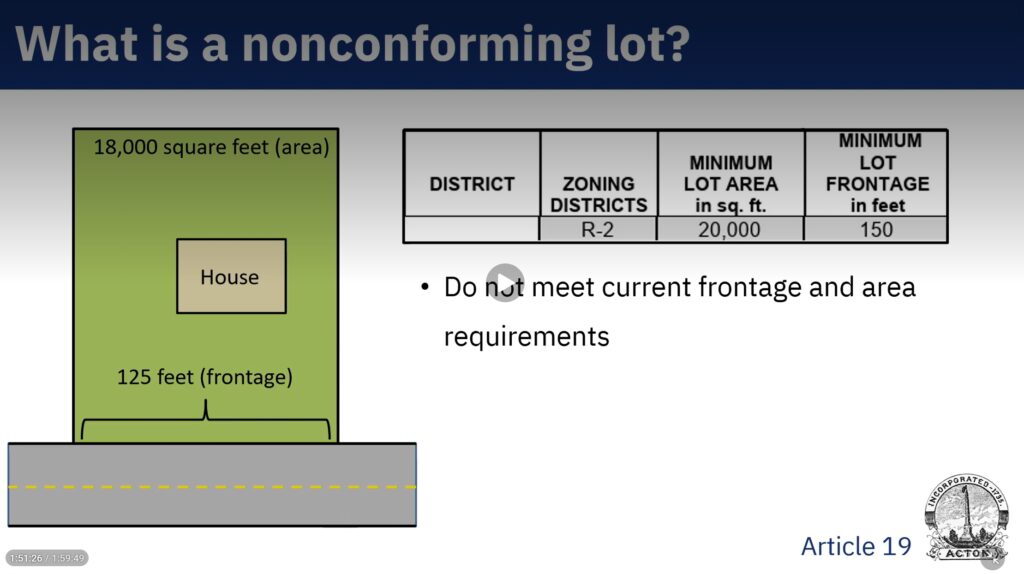 What is a nonconforming lot?

18,000 square feet (area)

House

125 feet (frontage)

| DISTRICT | ZONING DISTRICTS | MINIMUM LOT AREA in sq. ft. | MINIMUM LOT FRONTAGE in feet |
|---|---|---|---|
| | R-2 | 20,000 | 150 |

• Do not meet current frontage and area requirements

Article 19

INCORPORATED 1735 ACTON

1:51:26 / 1:59:49